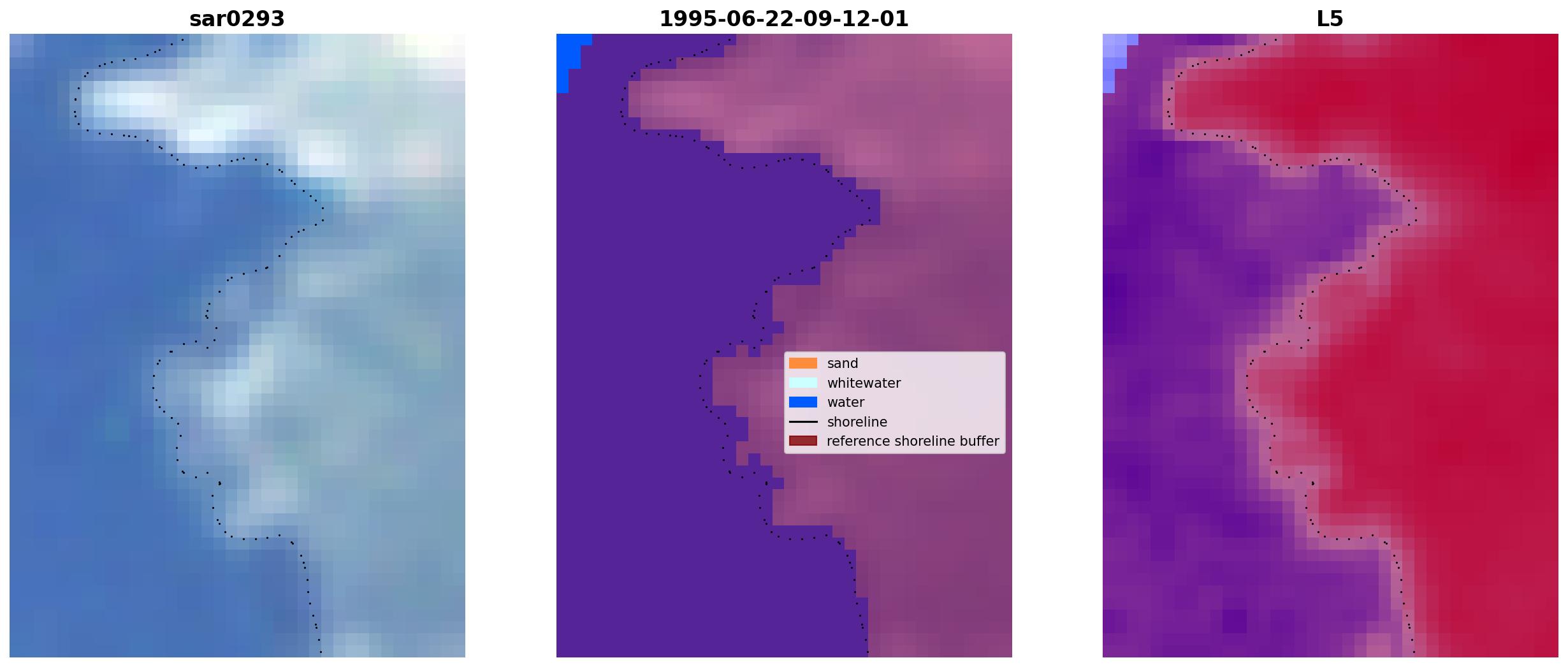 sar0293

1995-06-22-09-12-01

sand
whitewater
water
shoreline
reference shoreline buffer

L5